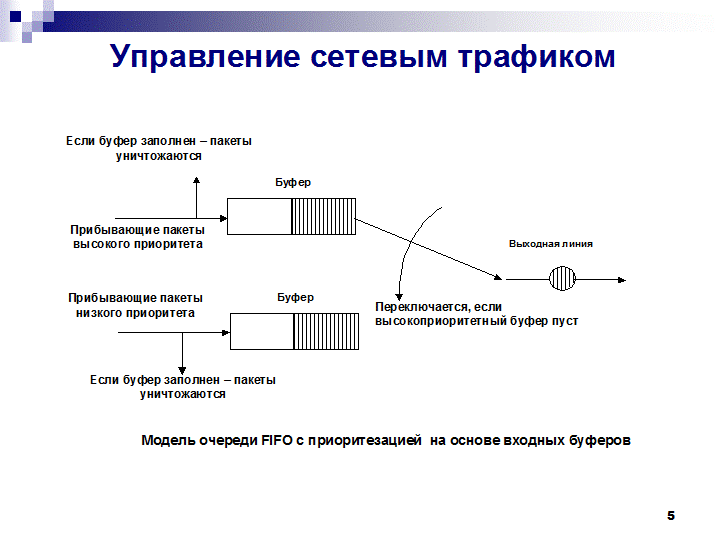 Управление сетевым трафиком

Если буфер заполнен – пакеты уничтожаются

Буфер

Прибывающие пакеты высокого приоритета

Выходная линия

Прибывающие пакеты низкого приоритета

Буфер

Переключается, если высокоприоритетный буфер пуст

Если буфер заполнен – пакеты уничтожаются

Модель очереди FIFO с приоритезацией на основе входных буферов

5